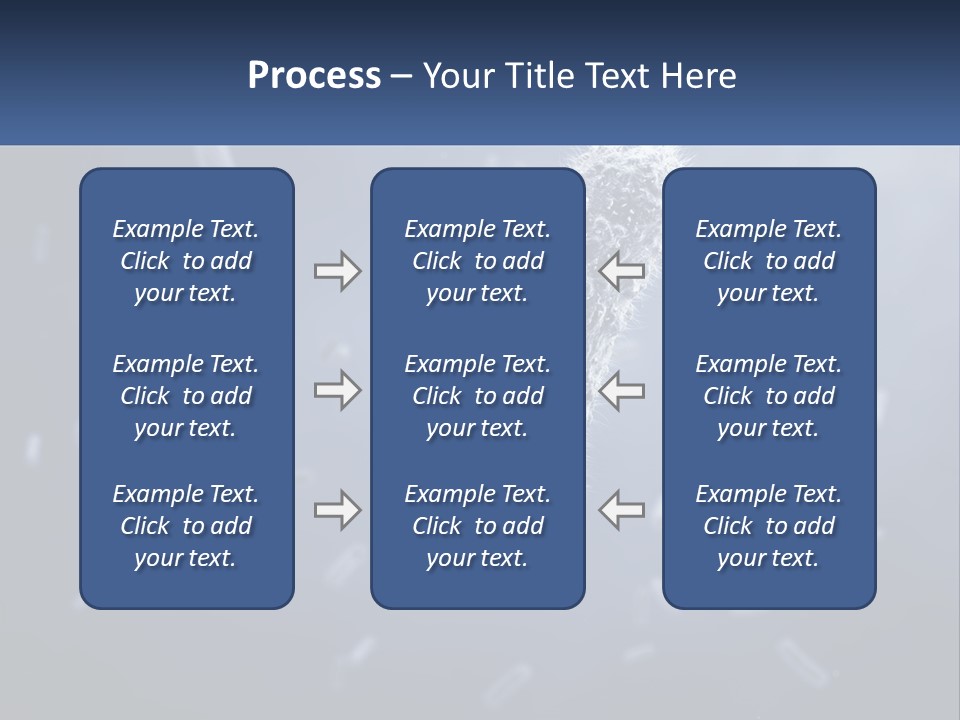 Process – Your Title Text Here

Example Text. Click to add your text.

Example Text. Click to add your text.

Example Text. Click to add your text.

Example Text. Click to add your text.

Example Text. Click to add your text.

Example Text. Click to add your text.

Example Text. Click to add your text.

Example Text. Click to add your text.

Example Text. Click to add your text.